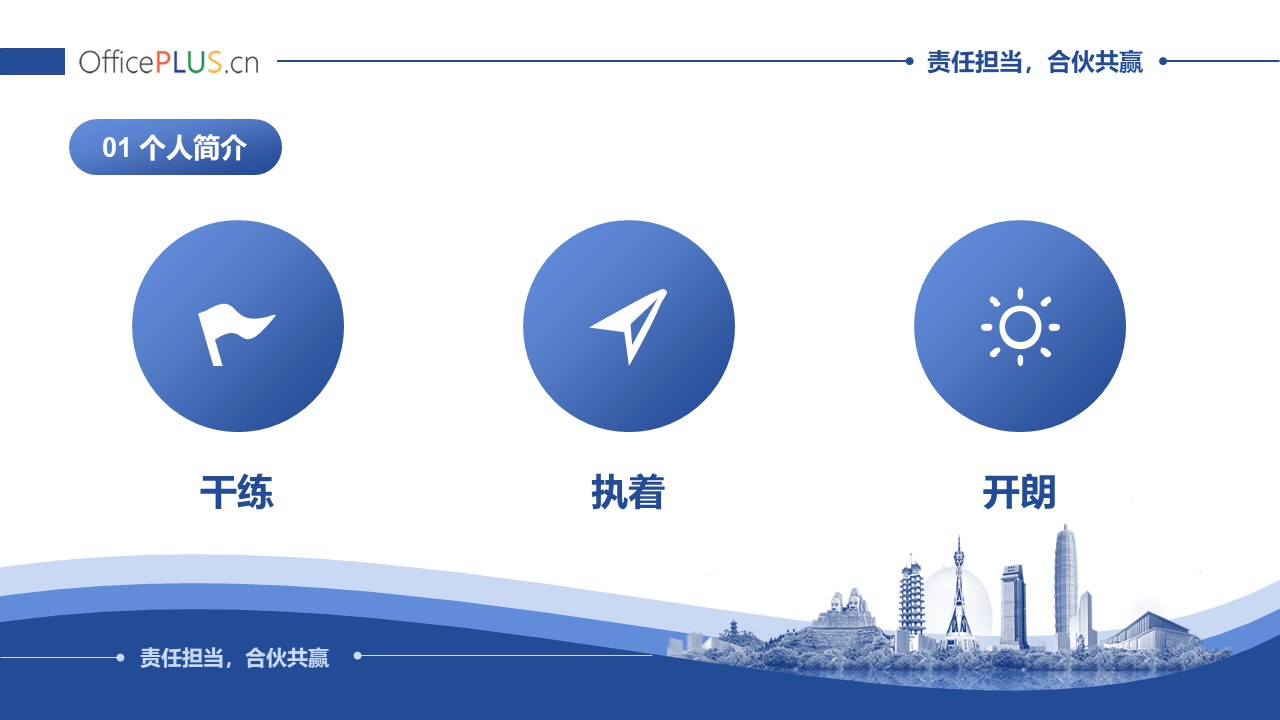 OfficePLUS.cn

责任担当，合伙共赢

01 个人简介

干练

执着

开朗

责任担当，合伙共赢